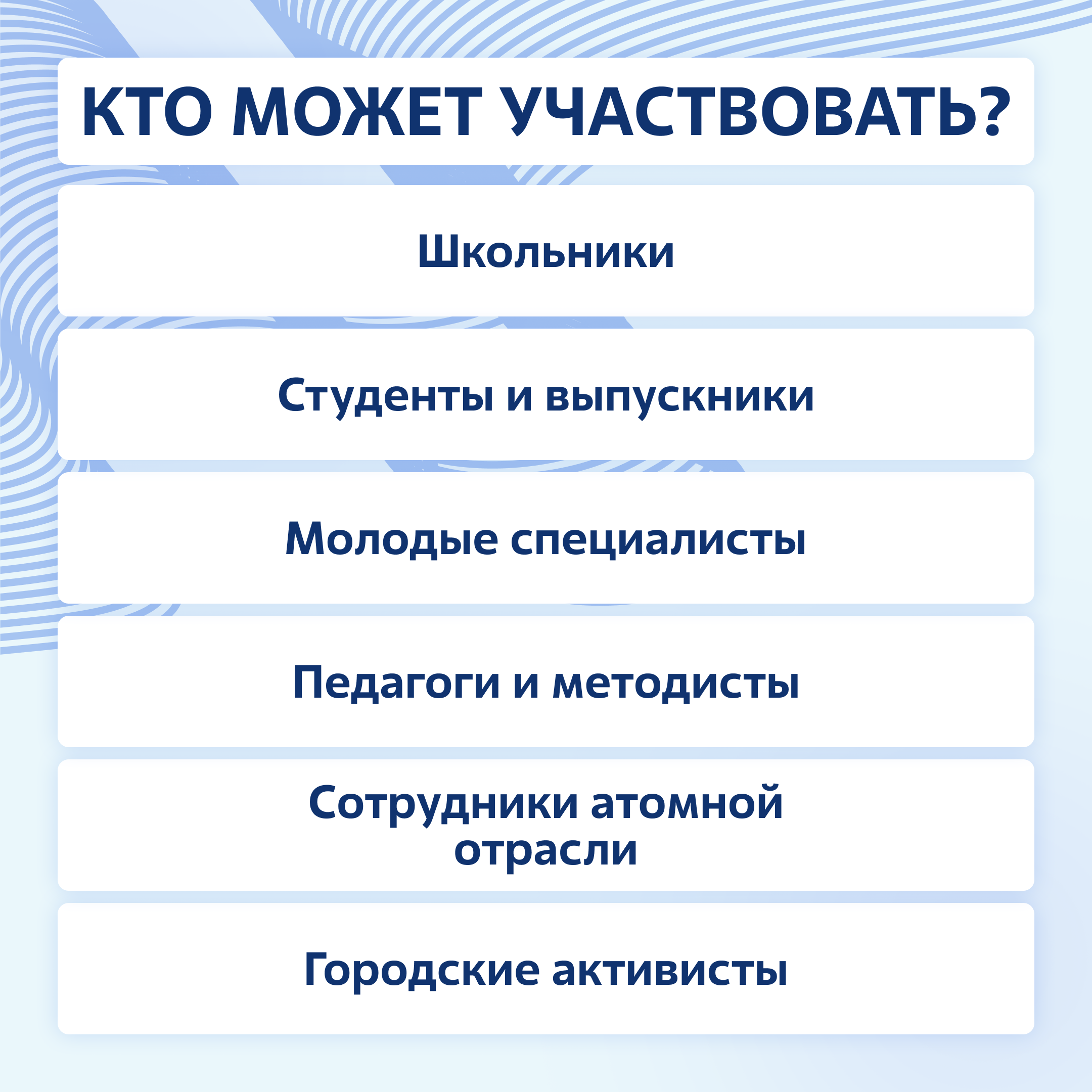 КТО МОЖЕТ УЧАСТВОВАТЬ?

Школьники

Студенты и выпускники

Молодые специалисты

Педагоги и методисты

Сотрудники атомной отрасли

Городские активисты